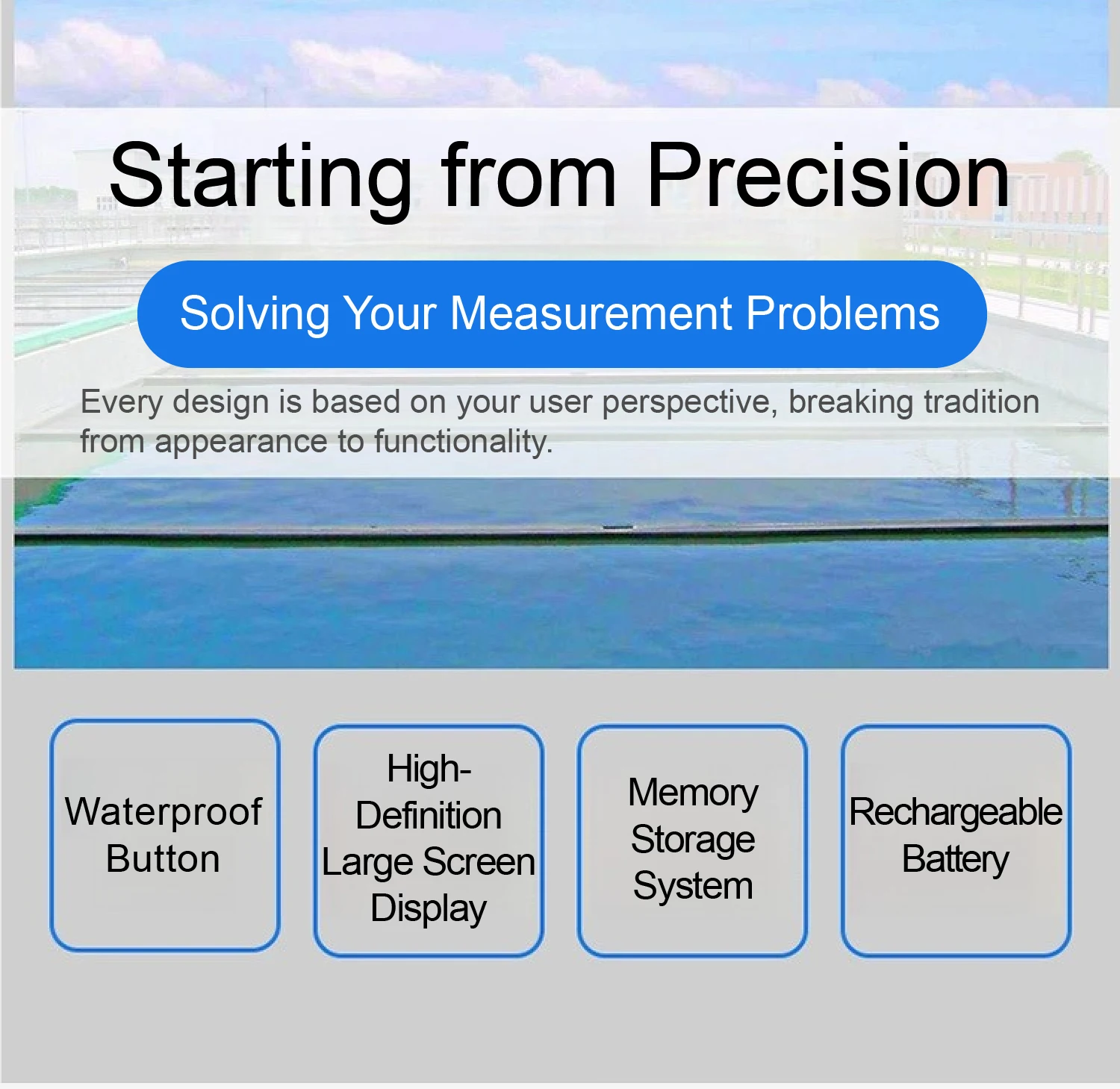 Starting from Precision

Solving Your Measurement Problems

Every design is based on your user perspective, breaking tradition from appearance to functionality.

Waterproof Button

High-Definition Large Screen Display

Memory Storage System

Rechargeable Battery